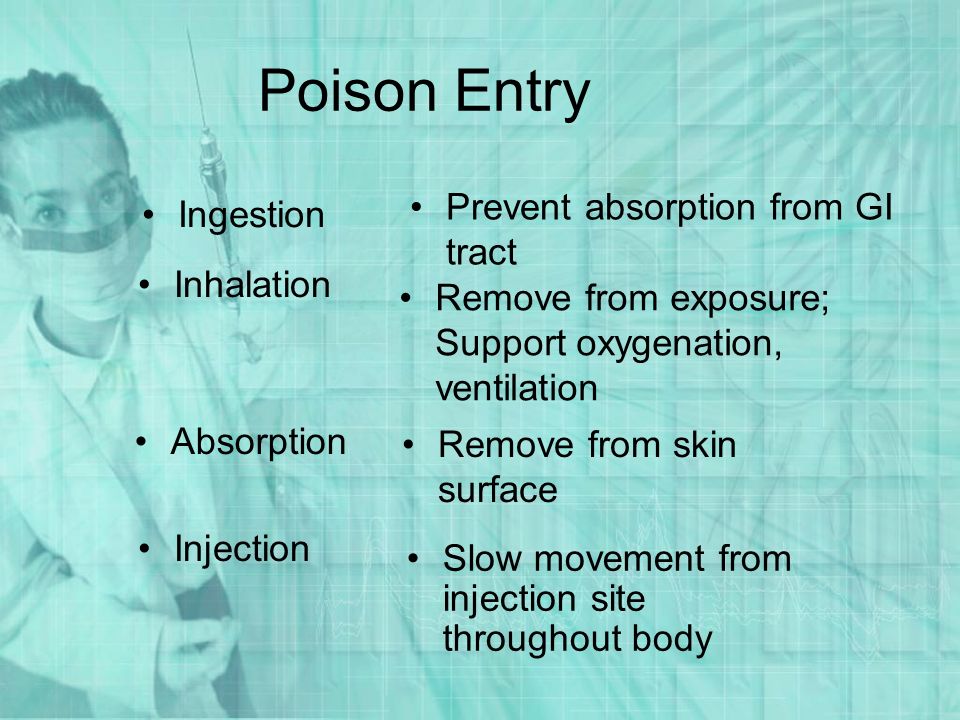 Poison Entry

• Ingestion

• Inhalation

• Absorption

• Injection

• Prevent absorption from GI tract

• Remove from exposure; Support oxygenation, ventilation

• Remove from skin surface

• Slow movement from injection site throughout body